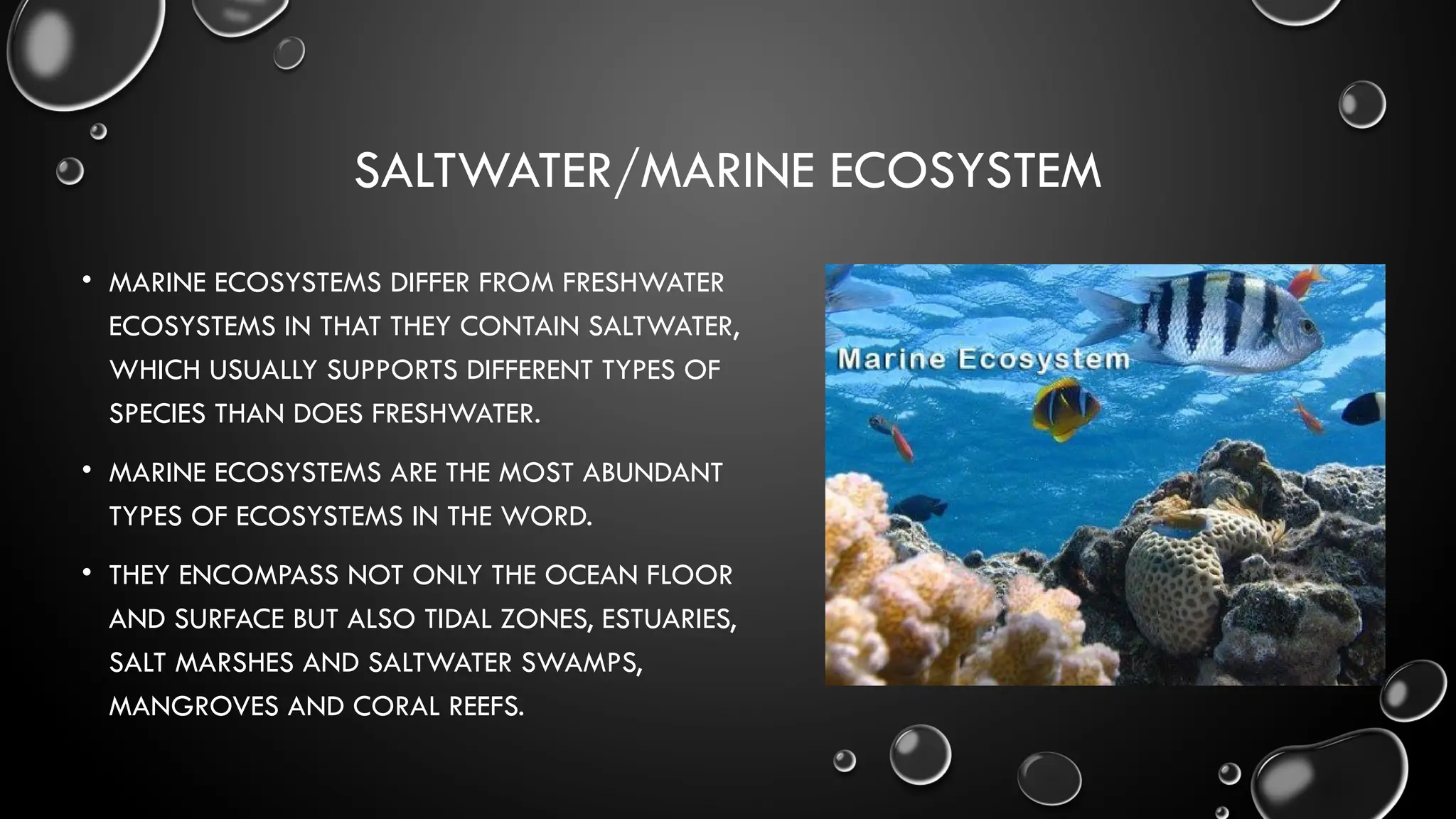 SALTWATER/MARINE ECOSYSTEM

• MARINE ECOSYSTEMS DIFFER FROM FRESHWATER ECOSYSTEMS IN THAT THEY CONTAIN SALTWATER, WHICH USUALLY SUPPORTS DIFFERENT TYPES OF SPECIES THAN DOES FRESHWATER.

• MARINE ECOSYSTEMS ARE THE MOST ABUNDANT TYPES OF ECOSYSTEMS IN THE WORD.

• THEY ENCOMPASS NOT ONLY THE OCEAN FLOOR AND SURFACE BUT ALSO TIDAL ZONES, ESTUARIES, SALT MARSHES AND SALTWATER SWAMPS, MANGROVES AND CORAL REEFS.

Marine Ecosystem